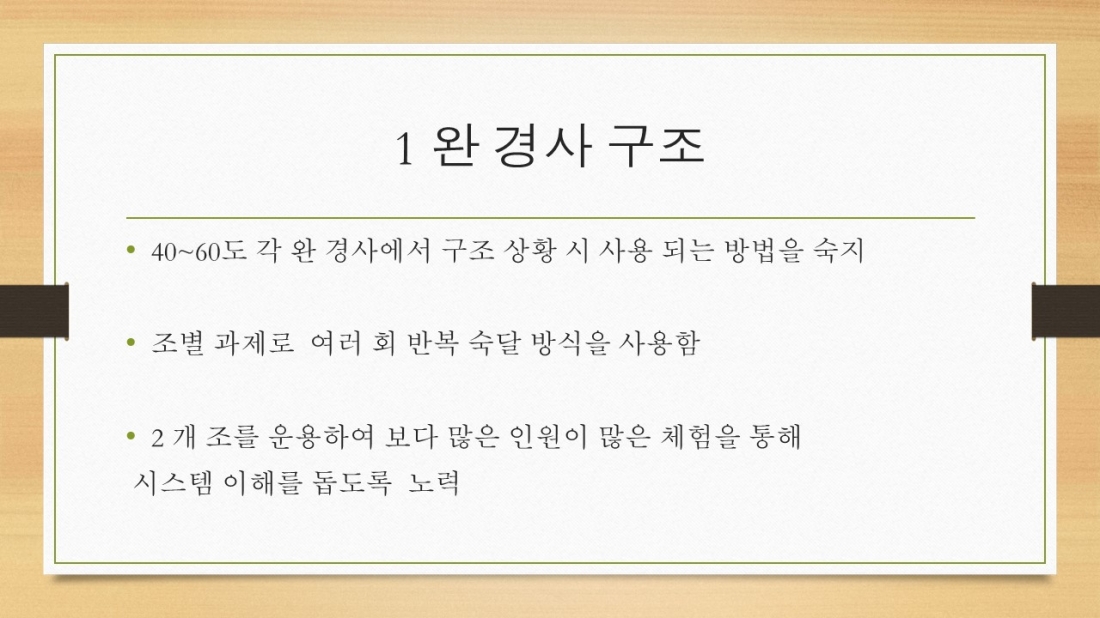 1 완 경사 구조

• 40~60도 각 완 경사에서 구조 상황 시 사용 되는 방법을 숙지

• 조별 과제로 여러 회 반복 숙달 방식을 사용함

• 2 개 조를 운용하여 보다 많은 인원이 많은 체험을 통해 시스템 이해를 돕도록 노력